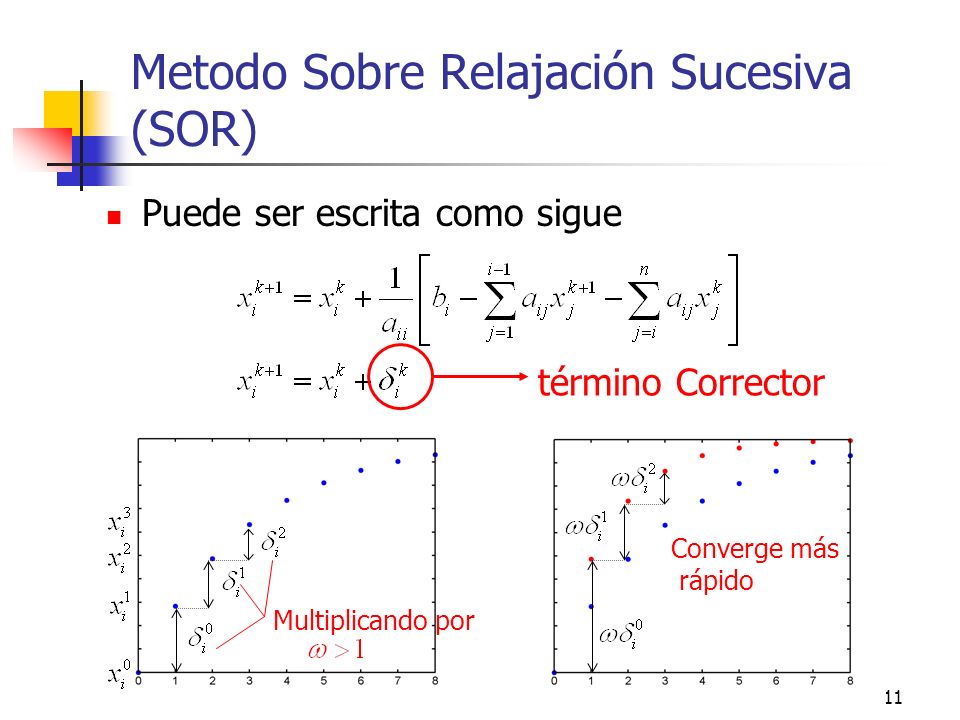 Metodo Sobre Relajación Sucesiva (SOR)

Puede ser escrita como sigue

$x_i^{k+1} = x_i^k + \frac{1}{a_{ii}}\left[b_i - \sum_{j=1}^{i-1} a_{ij}x_j^{k+1} - \sum_{j=i}^{n} a_{ij}x_j^k\right]$

$x_i^{k+1} = x_i^k + \delta_i^k$

término Corrector

$x_i^3$
$x_i^2$
$x_i^1$
$x_i^0$
$\delta_i^2$
$\delta_i^1$
$\delta_i^0$
Multiplicando por
$\omega > 1$
0 1 2 3 4 5 6 7 8

$\omega\delta_i^2$
$\omega\delta_i^1$
$\omega\delta_i^0$
Converge más rápido
0 1 2 3 4 5 6 7 8

11